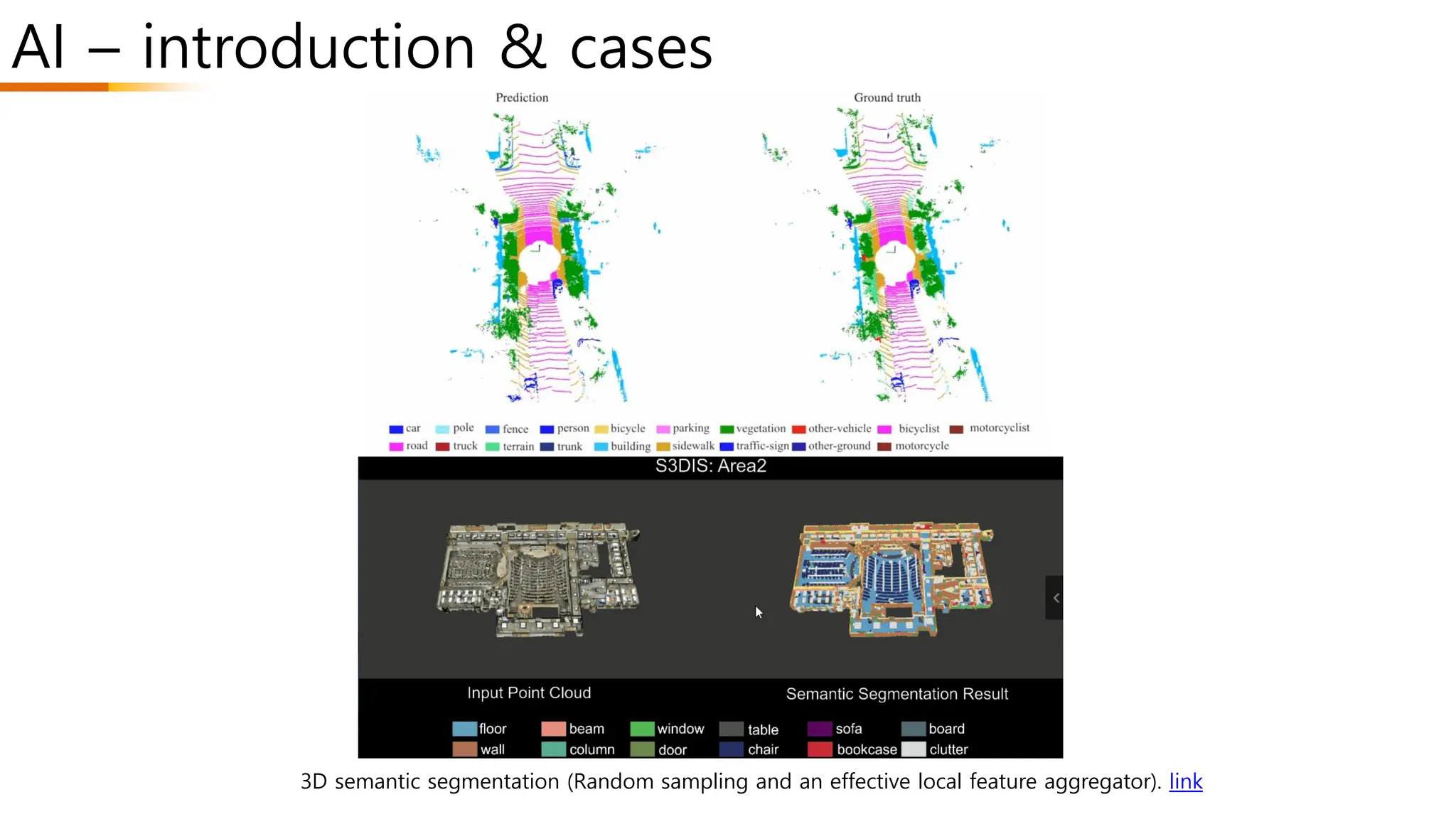 AI – introduction & cases

Prediction

Ground truth

car pole fence person bicycle parking vegetation other-vehicle bicyclist motorcyclist
road truck terrain trunk building sidewalk traffic-sign other-ground motorcycle

S3DIS: Area2

Input Point Cloud

Semantic Segmentation Result

floor beam window table sofa board
wall column door chair bookcase clutter

3D semantic segmentation (Random sampling and an effective local feature aggregator). link